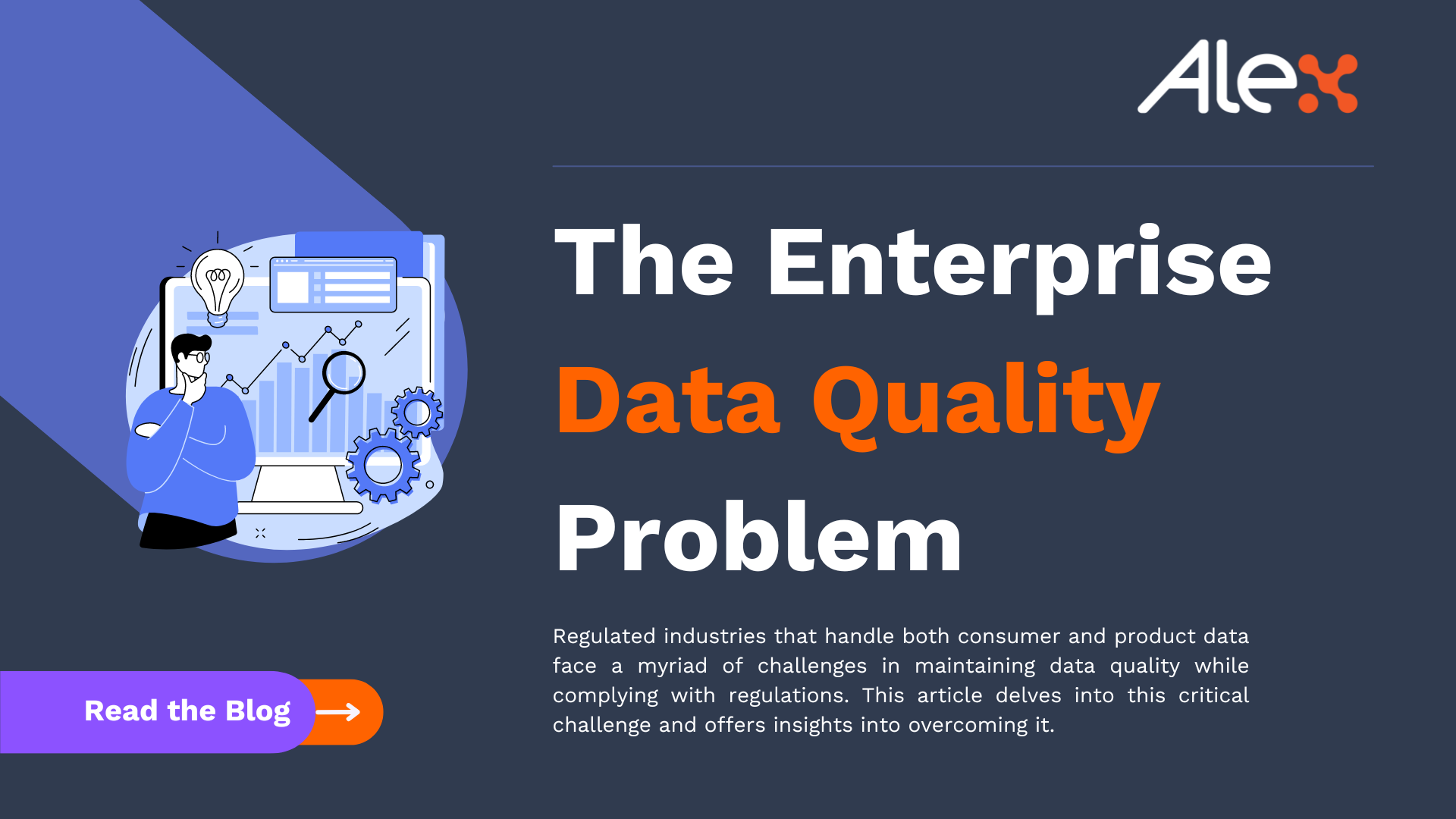 Alex

The Enterprise Data Quality Problem

Regulated industries that handle both consumer and product data face a myriad of challenges in maintaining data quality while complying with regulations. This article delves into this critical challenge and offers insights into overcoming it.

Read the Blog